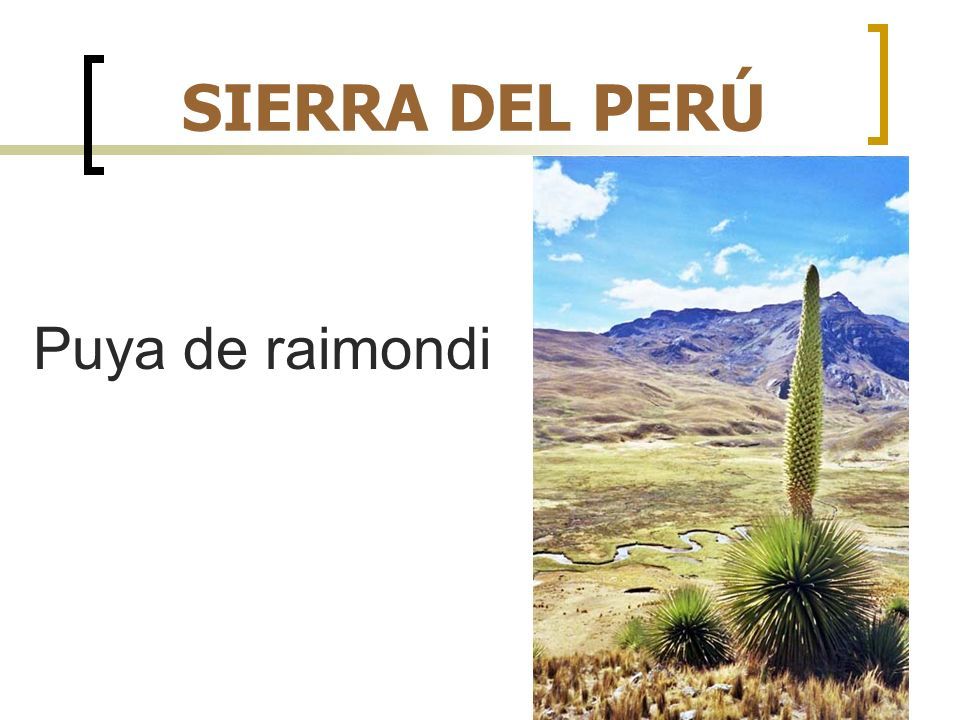 SIERRA DEL PERÚ

Puya de raimondi